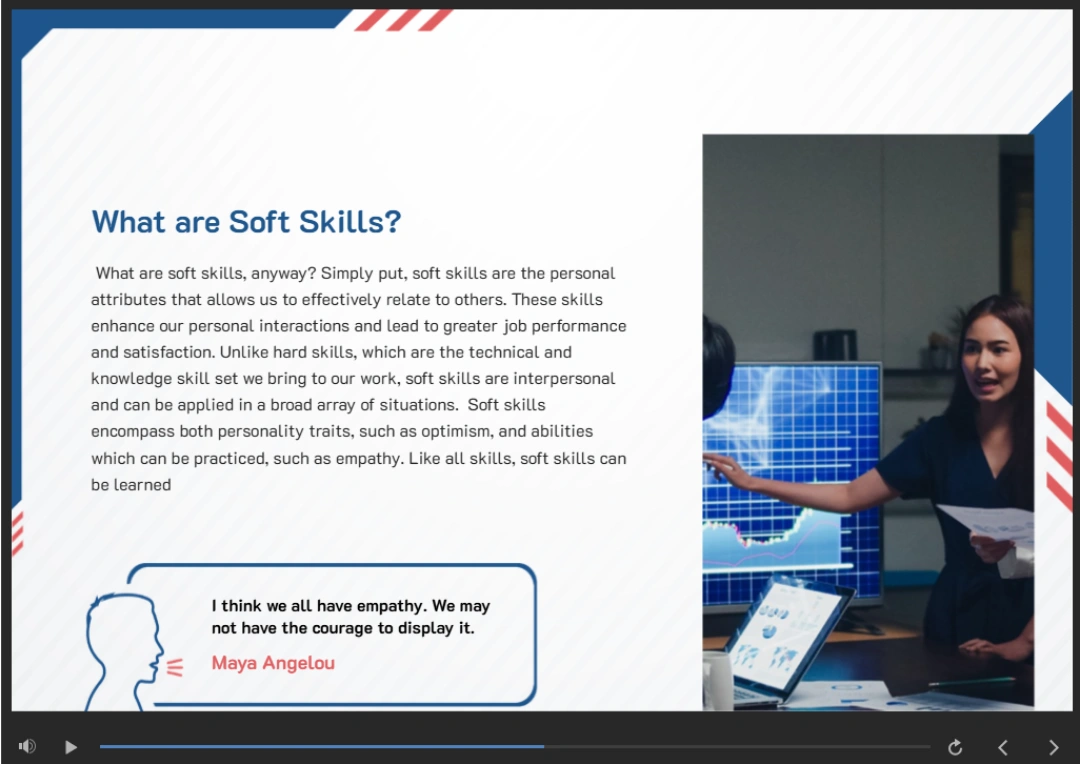 What are Soft Skills?

What are soft skills, anyway? Simply put, soft skills are the personal attributes that allows us to effectively relate to others. These skills enhance our personal interactions and lead to greater job performance and satisfaction. Unlike hard skills, which are the technical and knowledge skill set we bring to our work, soft skills are interpersonal and can be applied in a broad array of situations. Soft skills encompass both personality traits, such as optimism, and abilities which can be practiced, such as empathy. Like all skills, soft skills can be learned

I think we all have empathy. We may not have the courage to display it.

Maya Angelou